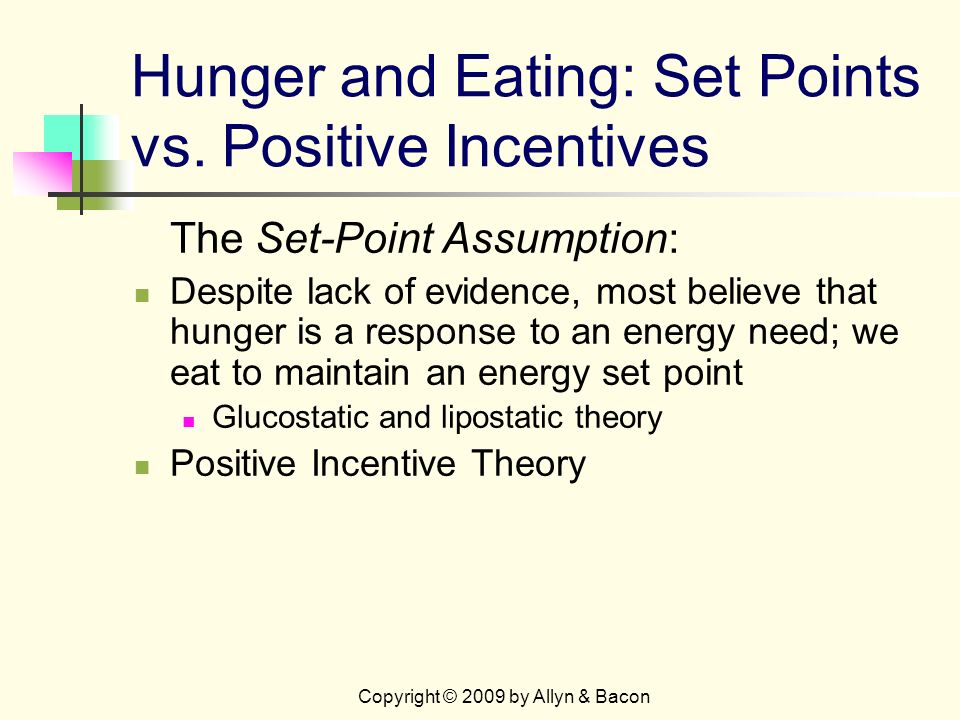 Hunger and Eating: Set Points vs. Positive Incentives

The Set-Point Assumption:

Despite lack of evidence, most believe that hunger is a response to an energy need; we eat to maintain an energy set point

Glucostatic and lipostatic theory

Positive Incentive Theory

Copyright © 2009 by Allyn & Bacon